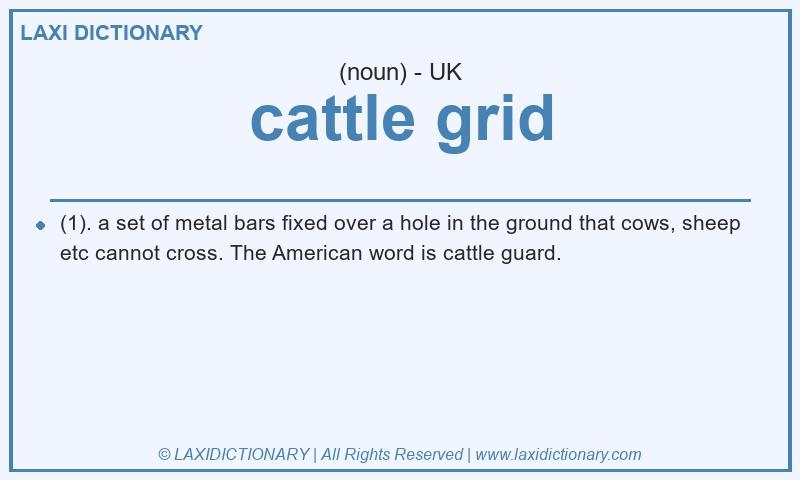 LAXI DICTIONARY

(noun) - UK

cattle grid

(1). a set of metal bars fixed over a hole in the ground that cows, sheep etc cannot cross. The American word is cattle guard.

© LAXIDICTIONARY | All Rights Reserved | www.laxidictionary.com